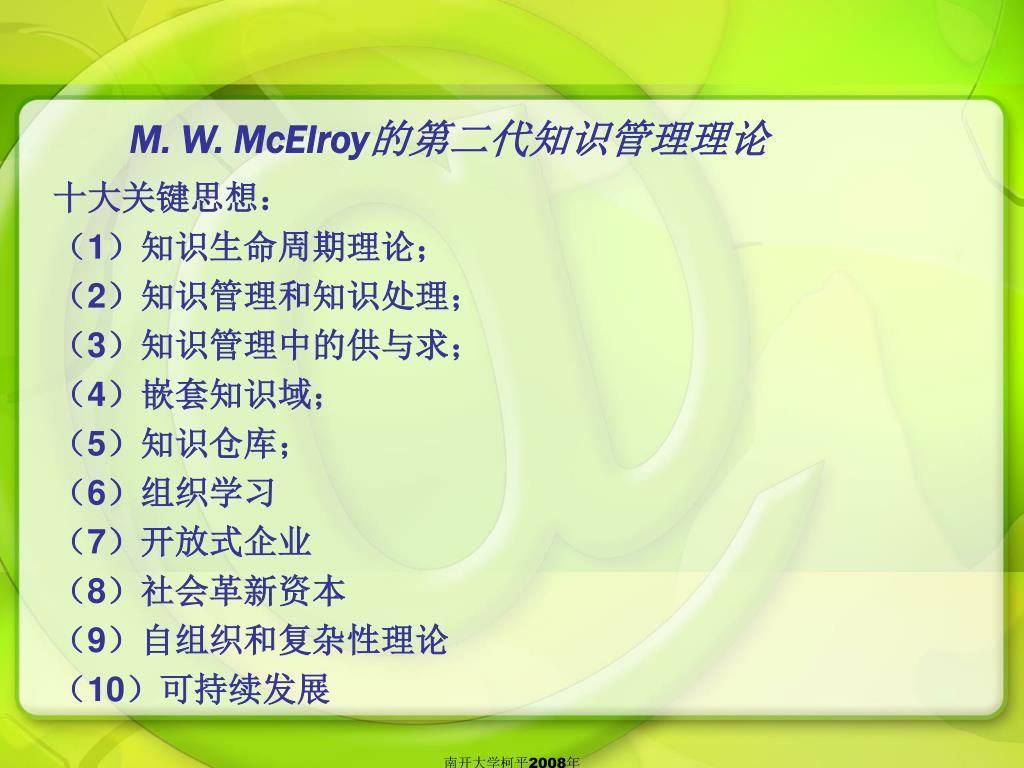 M. W. McElroy的第二代知识管理理论

十大关键思想：

（1）知识生命周期理论；

（2）知识管理和知识处理；

（3）知识管理中的供与求；

（4）嵌套知识域；

（5）知识仓库；

（6）组织学习

（7）开放式企业

（8）社会革新资本

（9）自组织和复杂性理论

（10）可持续发展

南开大学柯平2008年